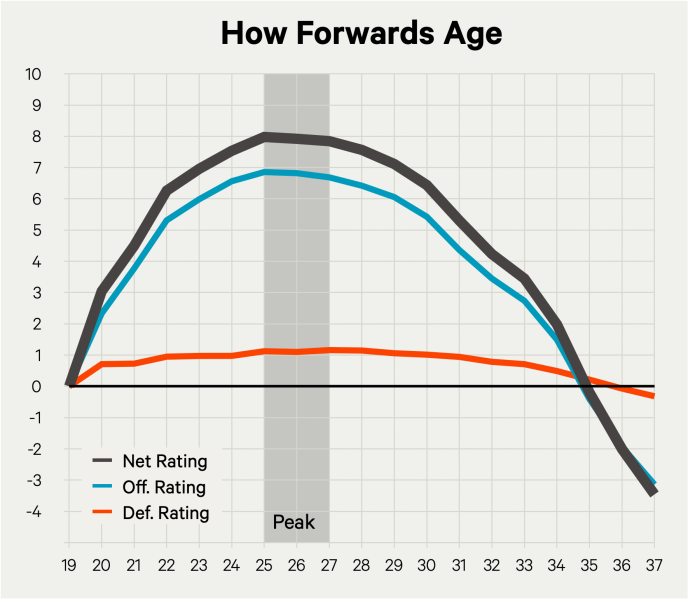 How Forwards Age

10
9
8
7
6
5
4
3
2
1
0
-1
-2
-3
-4

Net Rating
Off. Rating
Def. Rating

Peak

19 20 21 22 23 24 25 26 27 28 29 30 31 32 33 34 35 36 37